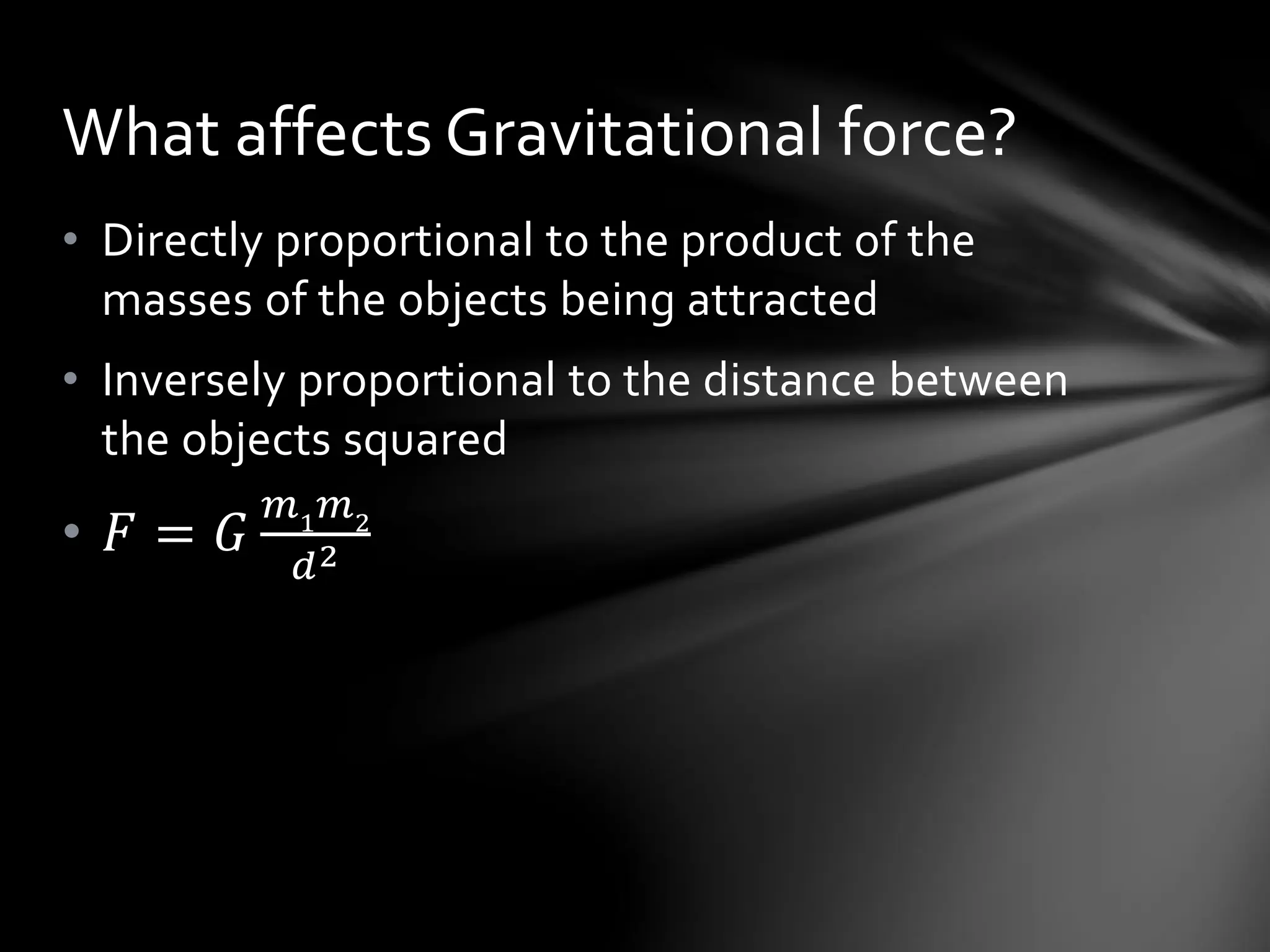 What affects Gravitational force?

• Directly proportional to the product of the masses of the objects being attracted

• Inversely proportional to the distance between the objects squared

• $F = G\frac{m_1 m_2}{d^2}$